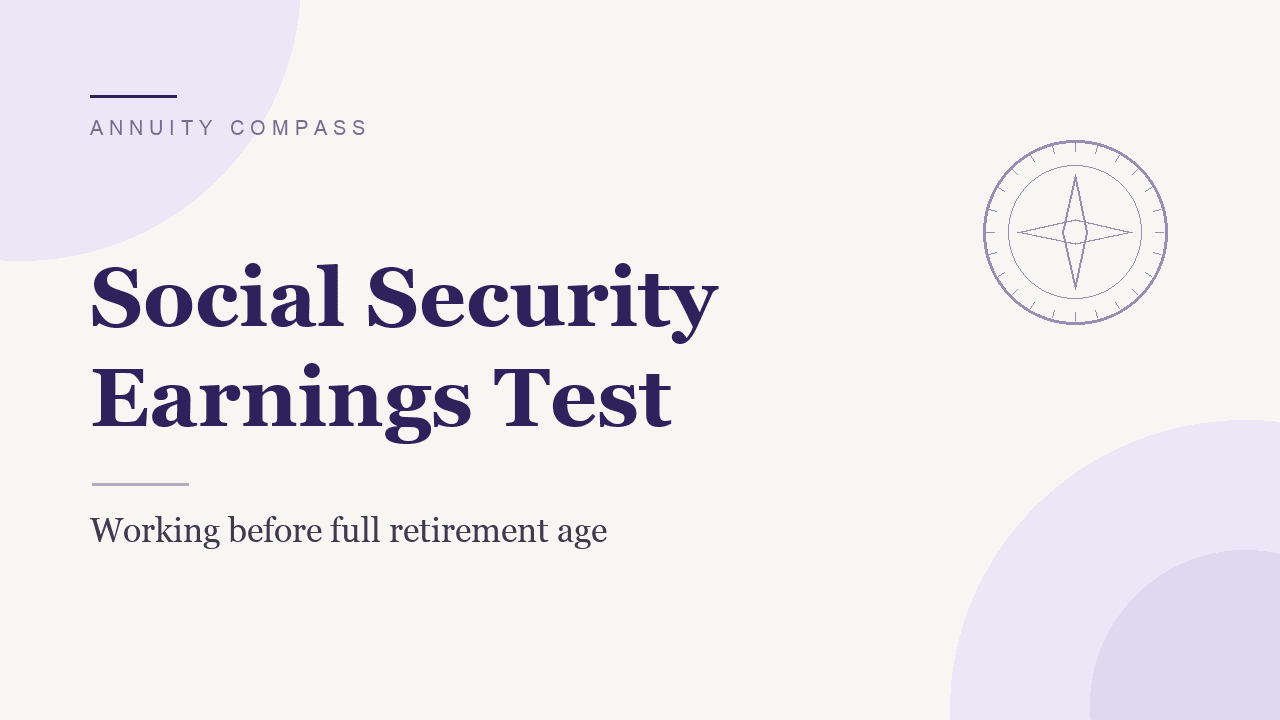 ANNUITY COMPASS

Social Security Earnings Test

Working before full retirement age